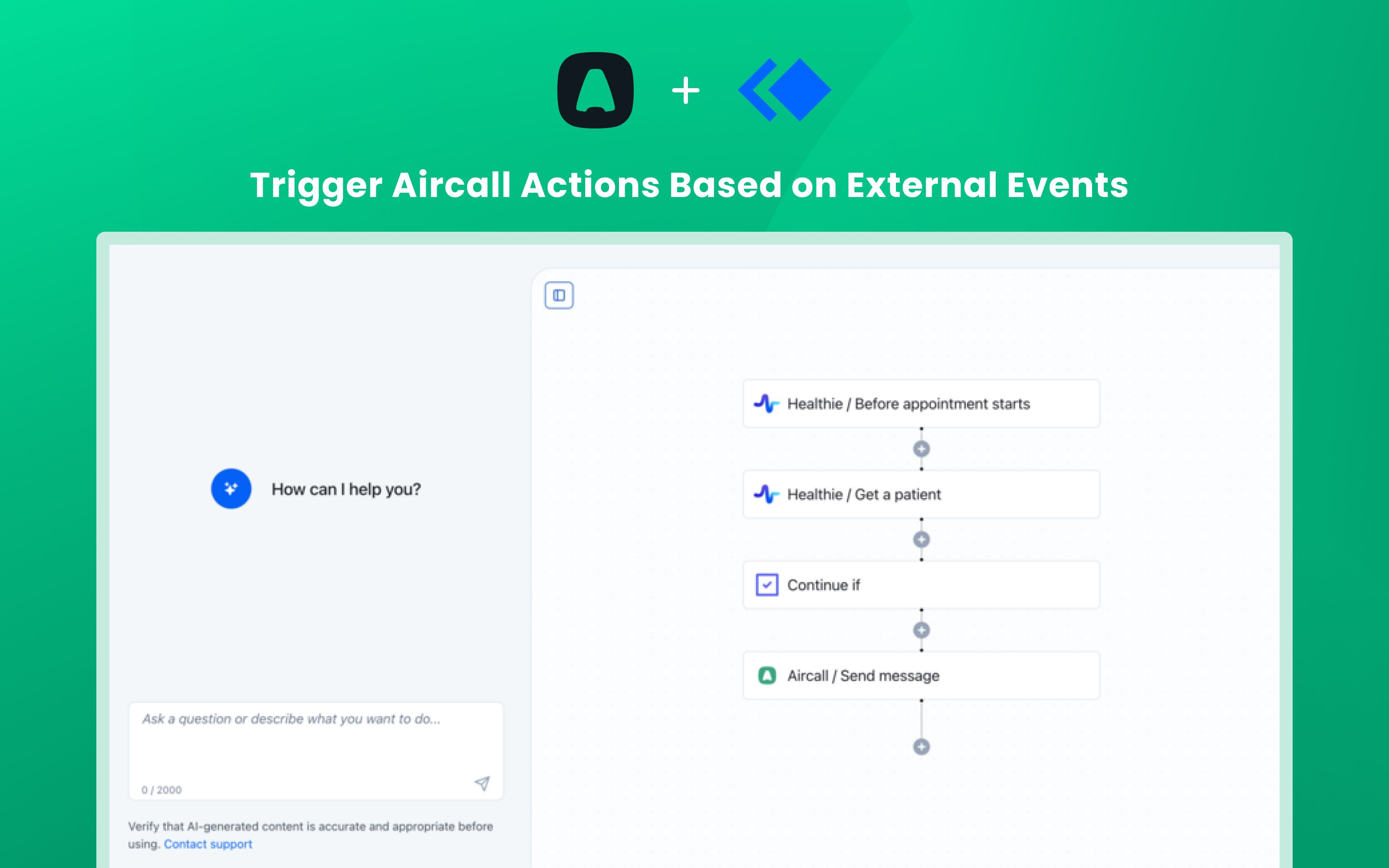 +

Trigger Aircall Actions Based on External Events

How can I help you?

Ask a question or describe what you want to do...

0 / 2000

Verify that AI-generated content is accurate and appropriate before using. Contact support

Healthie / Before appointment starts

Healthie / Get a patient

Continue if

Aircall / Send message